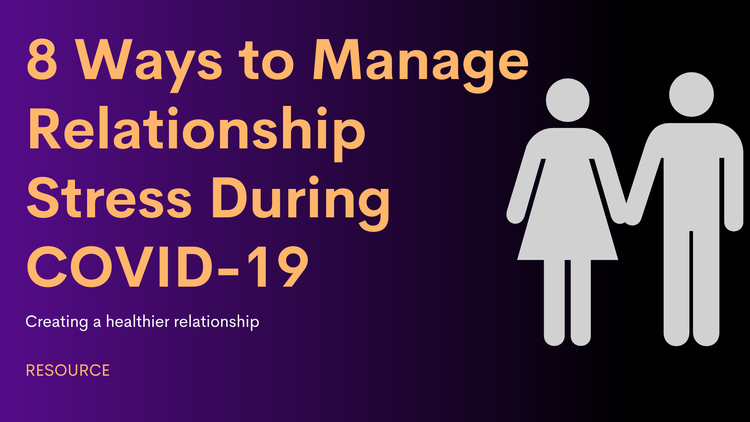 8 Ways to Manage Relationship Stress During COVID-19

Creating a healthier relationship

RESOURCE